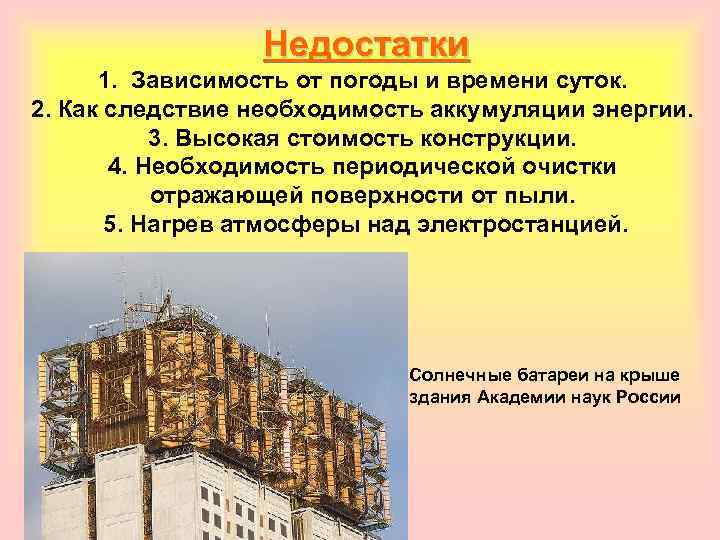 Недостатки

1. Зависимость от погоды и времени суток.
2. Как следствие необходимость аккумуляции энергии.
3. Высокая стоимость конструкции.
4. Необходимость периодической очистки отражающей поверхности от пыли.
5. Нагрев атмосферы над электростанцией.

Солнечные батареи на крыше здания Академии наук России